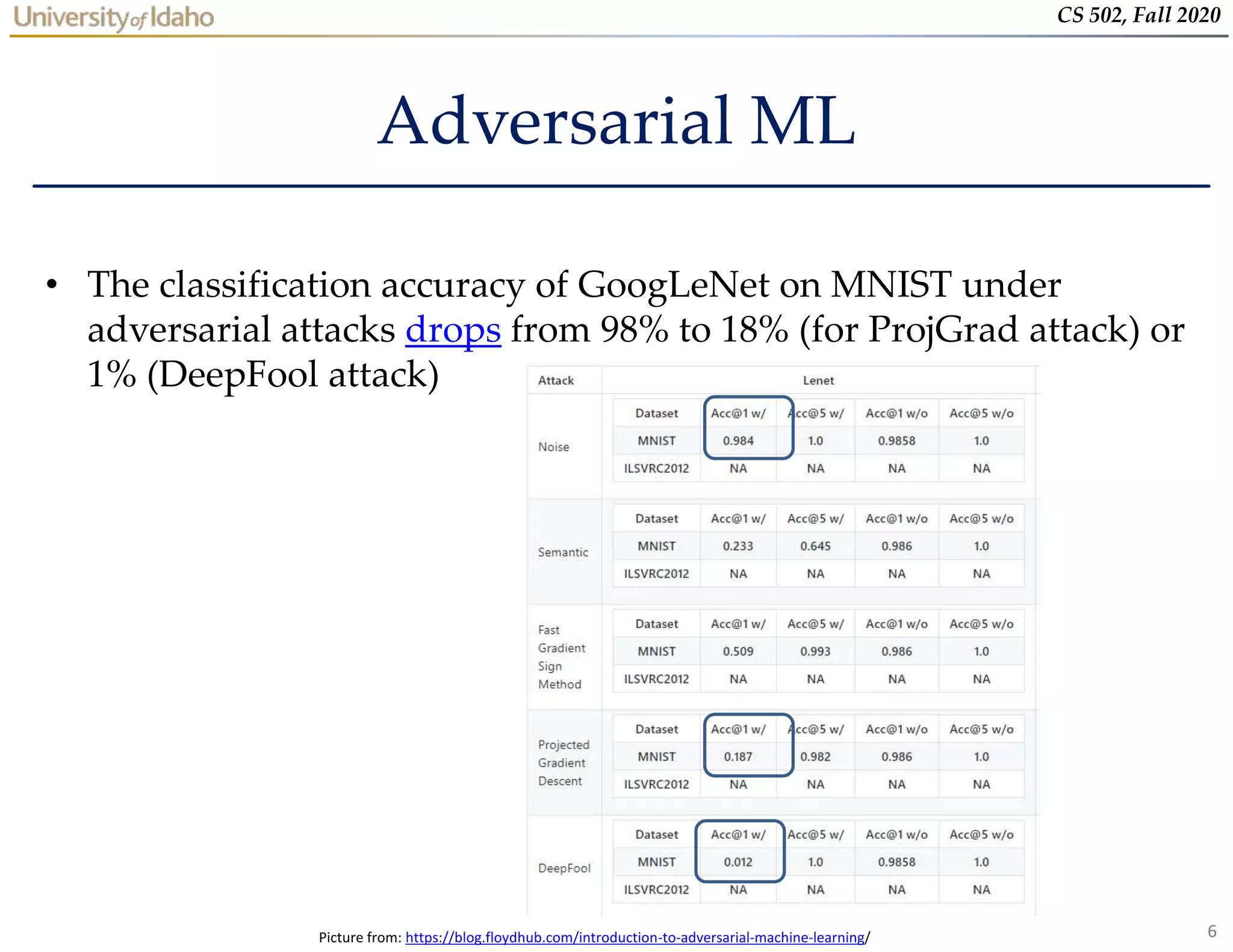 University of Idaho

CS 502, Fall 2020

Adversarial ML

• The classification accuracy of GoogLeNet on MNIST under adversarial attacks drops from 98% to 18% (for ProjGrad attack) or 1% (DeepFool attack)

| Attack | Lenet | | | | |
|---|---|---|---|---|---|
| Noise | Dataset | Acc@1 w/ | Acc@5 w/ | Acc@1 w/o | Acc@5 w/o |
| | MNIST | 0.984 | 1.0 | 0.9858 | 1.0 |
| | ILSVRC2012 | NA | NA | NA | NA |
| Semantic | Dataset | Acc@1 w/ | Acc@5 w/ | Acc@1 w/o | Acc@5 w/o |
| | MNIST | 0.233 | 0.645 | 0.986 | 1.0 |
| | ILSVRC2012 | NA | NA | NA | NA |
| Fast Gradient Sign Method | Dataset | Acc@1 w/ | Acc@5 w/ | Acc@1 w/o | Acc@5 w/o |
| | MNIST | 0.509 | 0.993 | 0.986 | 1.0 |
| | ILSVRC2012 | NA | NA | NA | NA |
| Projected Gradient Descent | Dataset | Acc@1 w/ | Acc@5 w/ | Acc@1 w/o | Acc@5 w/o |
| | MNIST | 0.187 | 0.982 | 0.986 | 1.0 |
| | ILSVRC2012 | NA | NA | NA | NA |
| DeepFool | Dataset | Acc@1 w/ | Acc@5 w/ | Acc@1 w/o | Acc@5 w/o |
| | MNIST | 0.012 | 1.0 | 0.9858 | 1.0 |
| | ILSVRC2012 | NA | NA | NA | NA |

Picture from: https://blog.floydhub.com/introduction-to-adversarial-machine-learning/

6